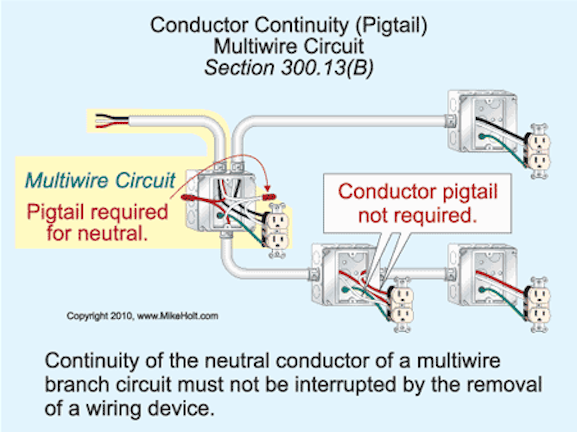 Conductor Continuity (Pigtail)
Multiwire Circuit
Section 300.13(B)

Multiwire Circuit
Pigtail required for neutral.

Conductor pigtail not required.

Copyright 2010, www.MikeHolt.com

Continuity of the neutral conductor of a multiwire branch circuit must not be interrupted by the removal of a wiring device.